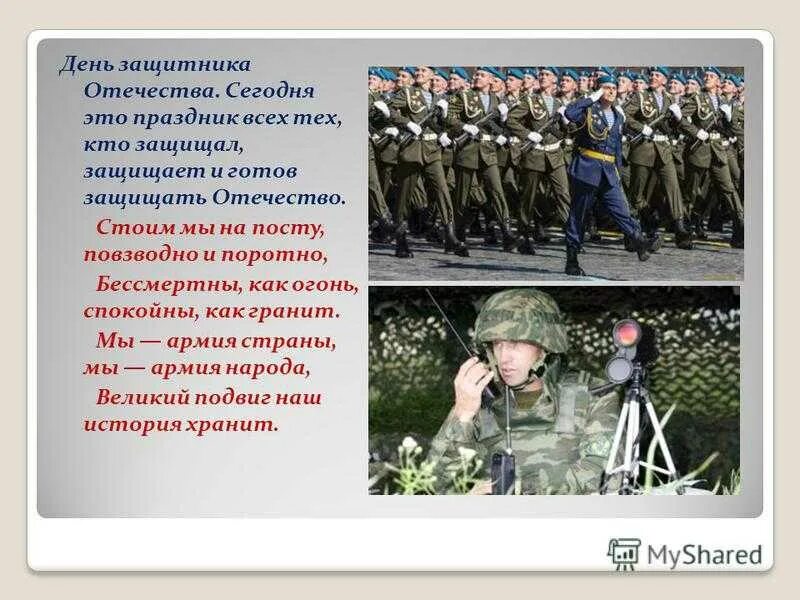 День защитника Отечества. Сегодня это праздник всех тех, кто защищал, защищает и готов защищать Отечество.

Стоим мы на посту, повзводно и поротно,

Бессмертны, как огонь, спокойны, как гранит.

Мы — армия страны, мы — армия народа,

Великий подвиг наш история хранит.

MyShared